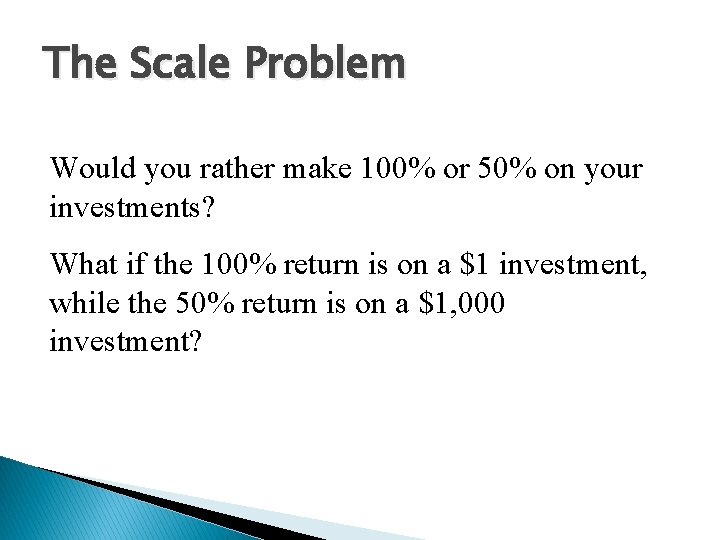 The Scale Problem

Would you rather make 100% or 50% on your investments?

What if the 100% return is on a \$1 investment, while the 50% return is on a \$1,000 investment?